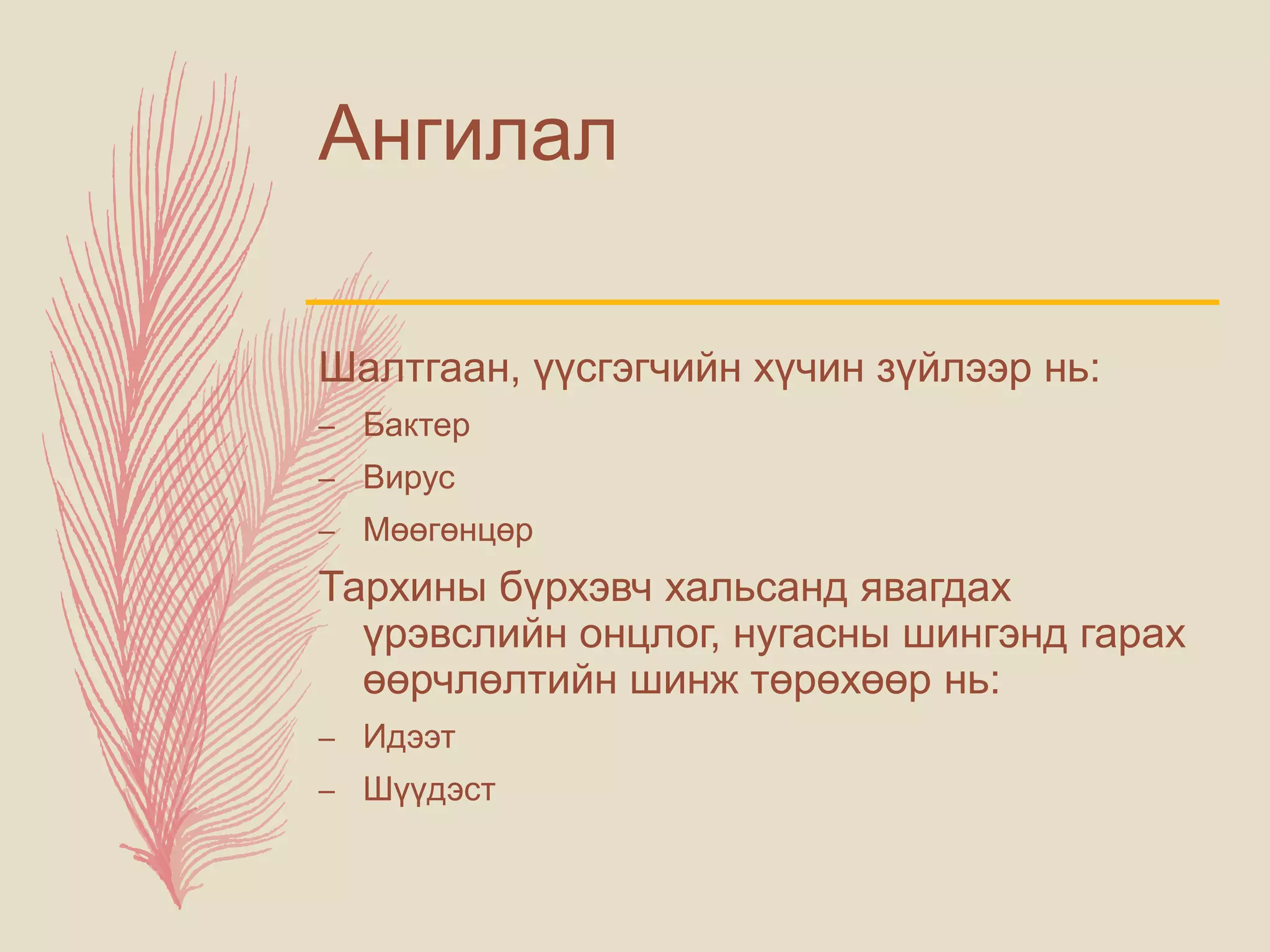 Ангилал

Шалтгаан, үүсгэгчийн хүчин зүйлээр нь:

– Бактер
– Вирус
– Мөөгөнцөр

Тархины бүрхэвч хальсанд явагдах үрэвслийн онцлог, нугасны шингэнд гарах өөрчлөлтийн шинж төрөхөөр нь:

– Идээт
– Шүүдэст